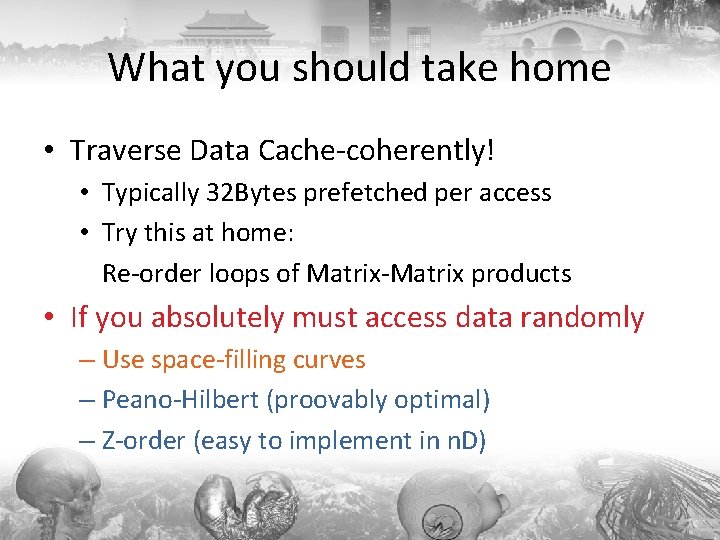 What you should take home

• Traverse Data Cache-coherently!
  • Typically 32Bytes prefetched per access
  • Try this at home:
    Re-order loops of Matrix-Matrix products
• If you absolutely must access data randomly
  – Use space-filling curves
  – Peano-Hilbert (proovably optimal)
  – Z-order (easy to implement in nD)